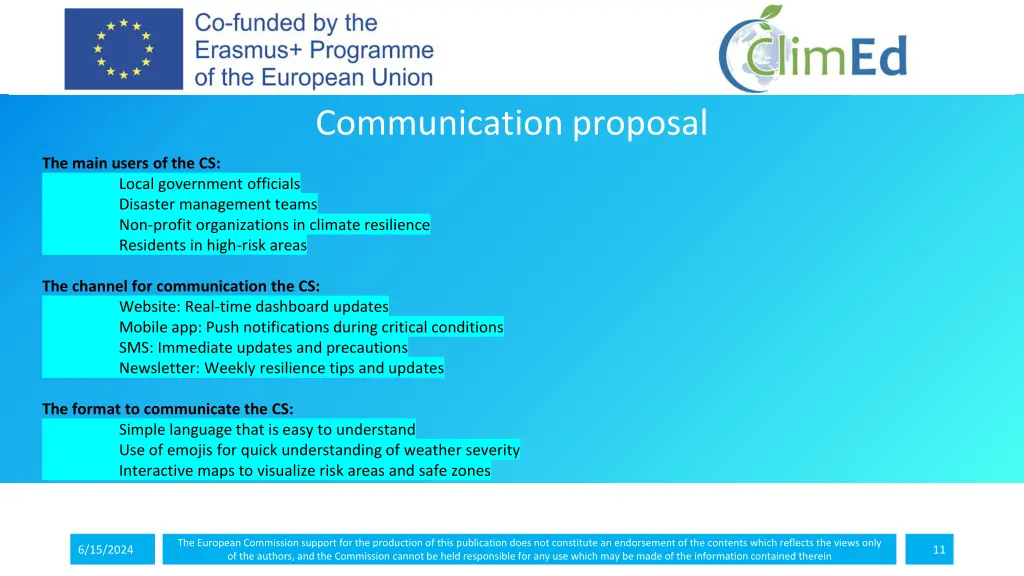 Co-funded by the Erasmus+ Programme of the European Union

ClimEd

Communication proposal

The main users of the CS:
Local government officials
Disaster management teams
Non-profit organizations in climate resilience
Residents in high-risk areas

The channel for communication the CS:
Website: Real-time dashboard updates
Mobile app: Push notifications during critical conditions
SMS: Immediate updates and precautions
Newsletter: Weekly resilience tips and updates

The format to communicate the CS:
Simple language that is easy to understand
Use of emojis for quick understanding of weather severity
Interactive maps to visualize risk areas and safe zones

6/15/2024

The European Commission support for the production of this publication does not constitute an endorsement of the contents which reflects the views only of the authors, and the Commission cannot be held responsible for any use which may be made of the information contained therein

11